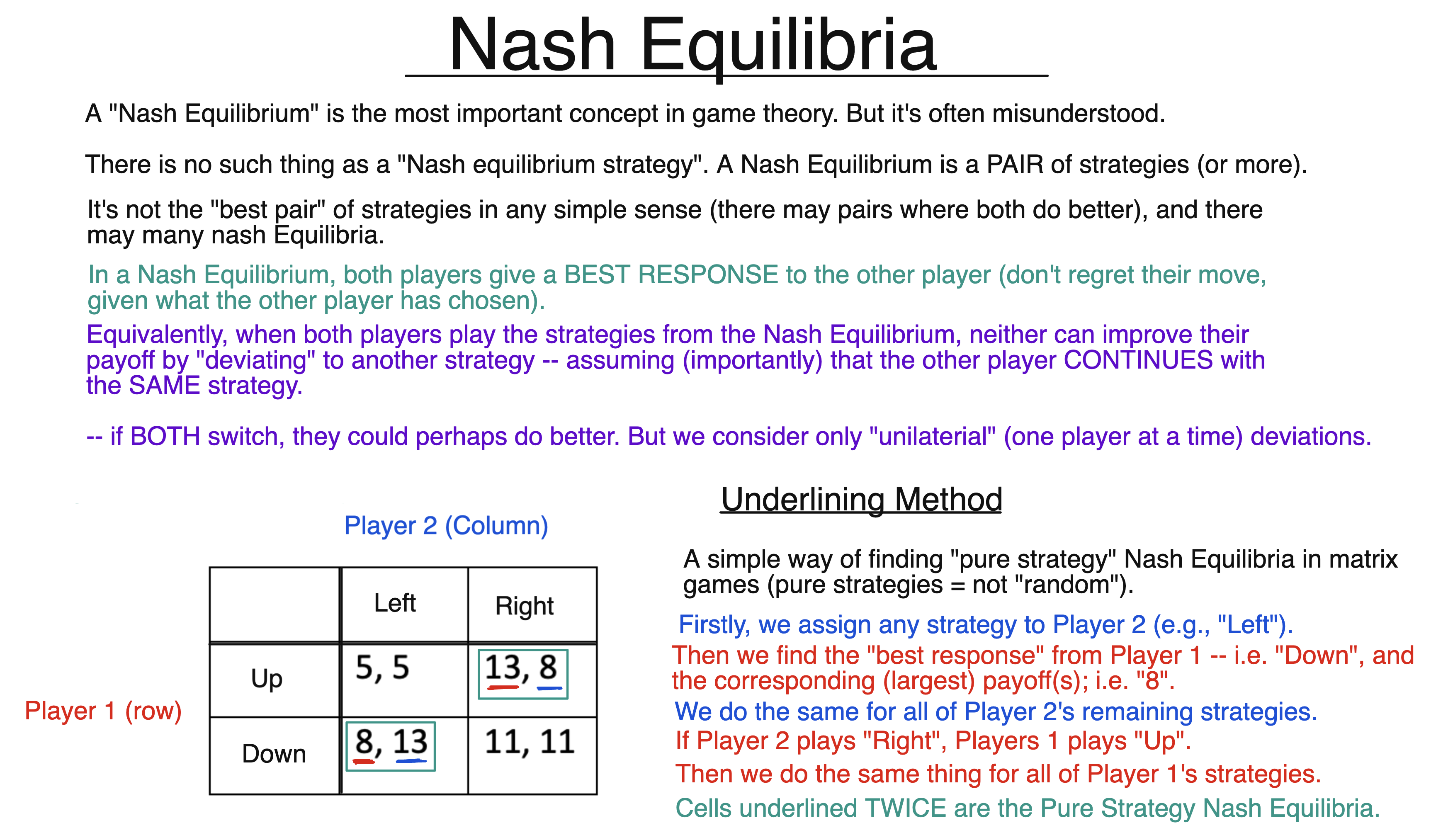 Nash Equilibria

A "Nash Equilibrium" is the most important concept in game theory. But it's often misunderstood.

There is no such thing as a "Nash equilibrium strategy". A Nash Equilibrium is a PAIR of strategies (or more).

It's not the "best pair" of strategies in any simple sense (there may pairs where both do better), and there may many nash Equilibria.

In a Nash Equilibrium, both players give a BEST RESPONSE to the other player (don't regret their move, given what the other player has chosen).

Equivalently, when both players play the strategies from the Nash Equilibrium, neither can improve their payoff by "deviating" to another strategy -- assuming (importantly) that the other player CONTINUES with the SAME strategy.

-- if BOTH switch, they could perhaps do better. But we consider only "unilaterial" (one player at a time) deviations.

Player 2 (Column)

Player 1 (row)

| | Left | Right |
|---|---|---|
| Up | 5, 5 | 13, 8 |
| Down | 8, 13 | 11, 11 |

Underlining Method

A simple way of finding "pure strategy" Nash Equilibria in matrix games (pure strategies = not "random").

Firstly, we assign any strategy to Player 2 (e.g., "Left").

Then we find the "best response" from Player 1 -- i.e. "Down", and the corresponding (largest) payoff(s); i.e. "8".

We do the same for all of Player 2's remaining strategies.

If Player 2 plays "Right", Players 1 plays "Up".

Then we do the same thing for all of Player 1's strategies.

Cells underlined TWICE are the Pure Strategy Nash Equilibria.